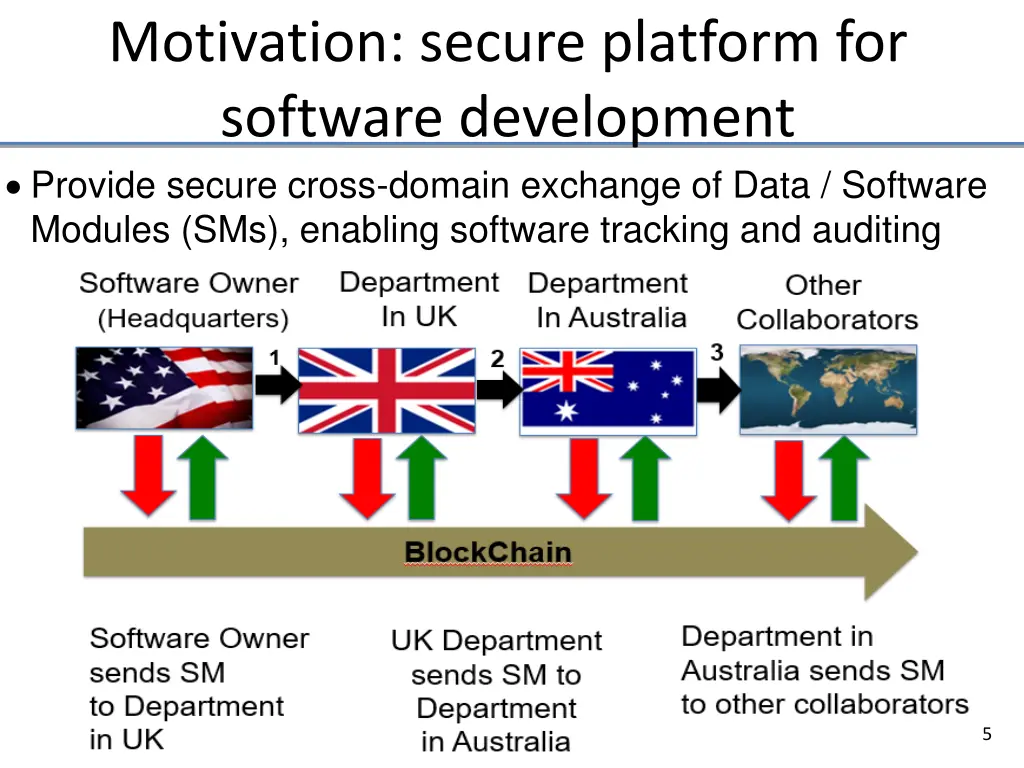 Motivation: secure platform for software development

• Provide secure cross-domain exchange of Data / Software Modules (SMs), enabling software tracking and auditing

Software Owner (Headquarters)

Department In UK

Department In Australia

Other Collaborators

1

2

3

BlockChain

Software Owner sends SM to Department in UK

UK Department sends SM to Department in Australia

Department in Australia sends SM to other collaborators

5